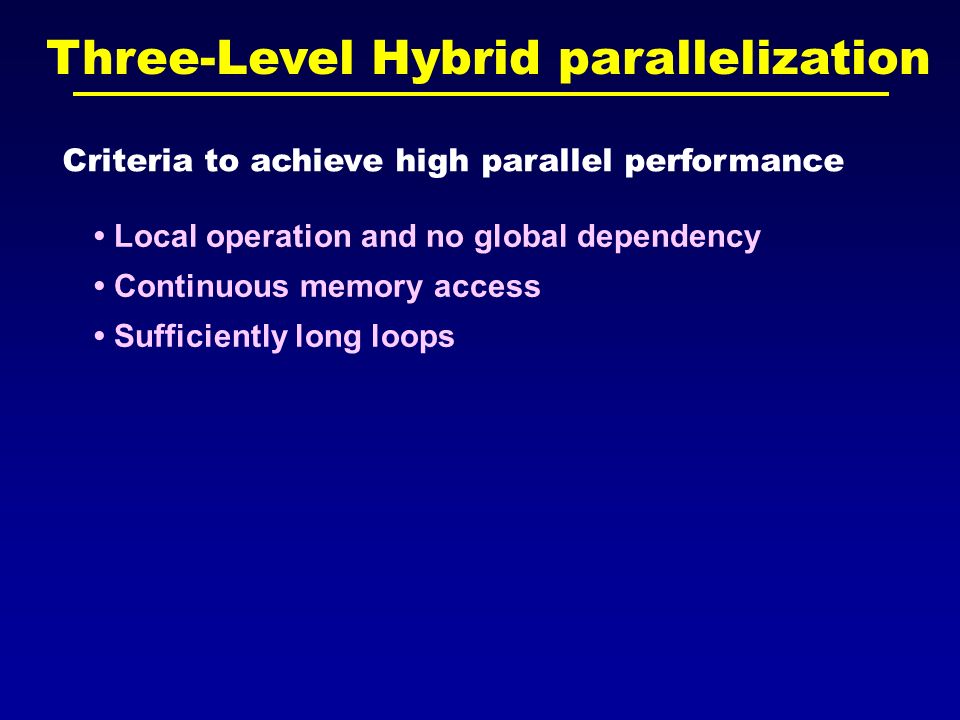 Three-Level Hybrid parallelization

Criteria to achieve high parallel performance

• Local operation and no global dependency
• Continuous memory access
• Sufficiently long loops